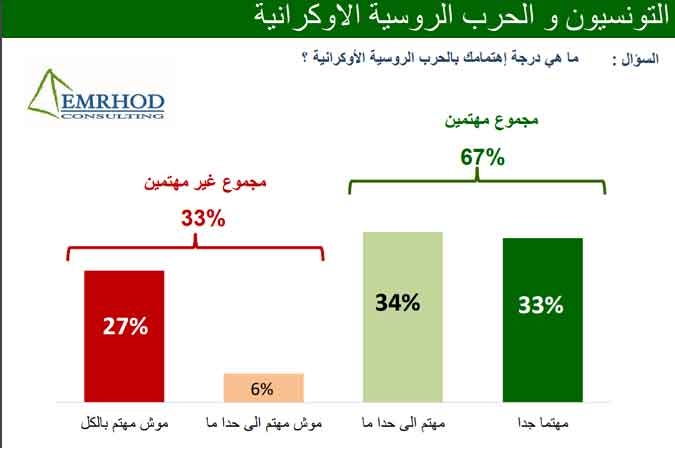 التونسيون و الحرب الروسية الاوكرانية

السؤال : ما هي درجة إهتمامك بالحرب الروسية الأوكرانية ؟

EMRHOD
CONSULTING

مجموع مهتمين
67%

مجموع غير مهتمين
33%

33%
34%
6%
27%

مهتما جدا
مهتم الى حدا ما
موش مهتم الى حدا ما
موش مهتم بالكل